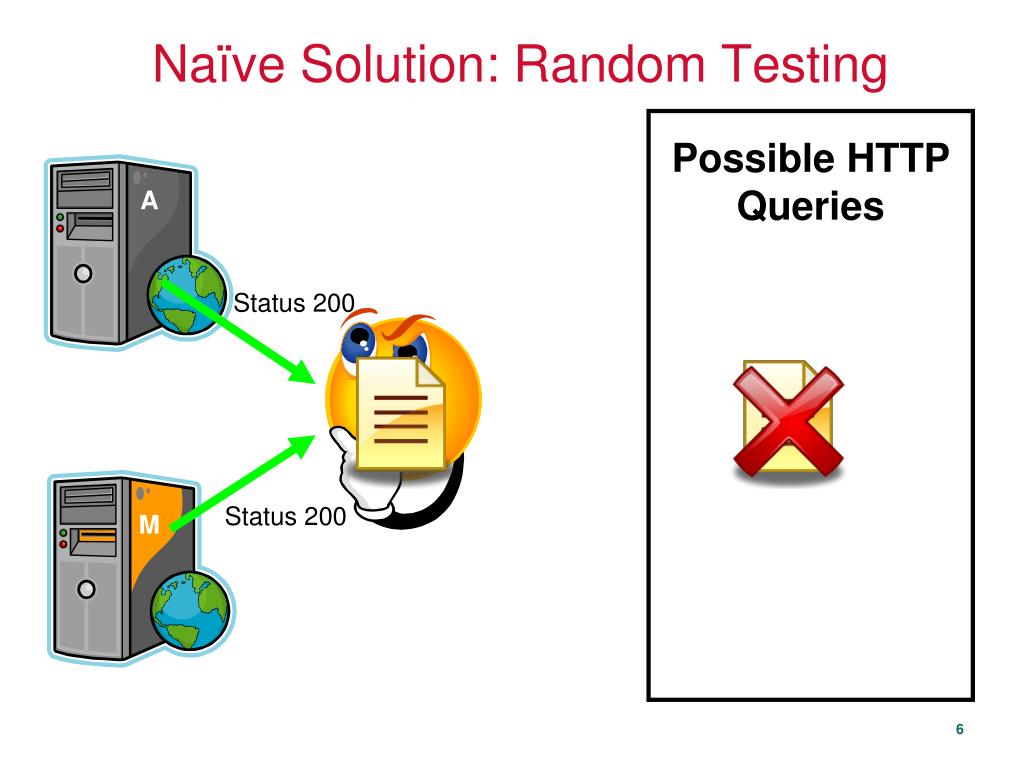 Naïve Solution: Random Testing

A

Status 200

M

Status 200

Possible HTTP Queries

6